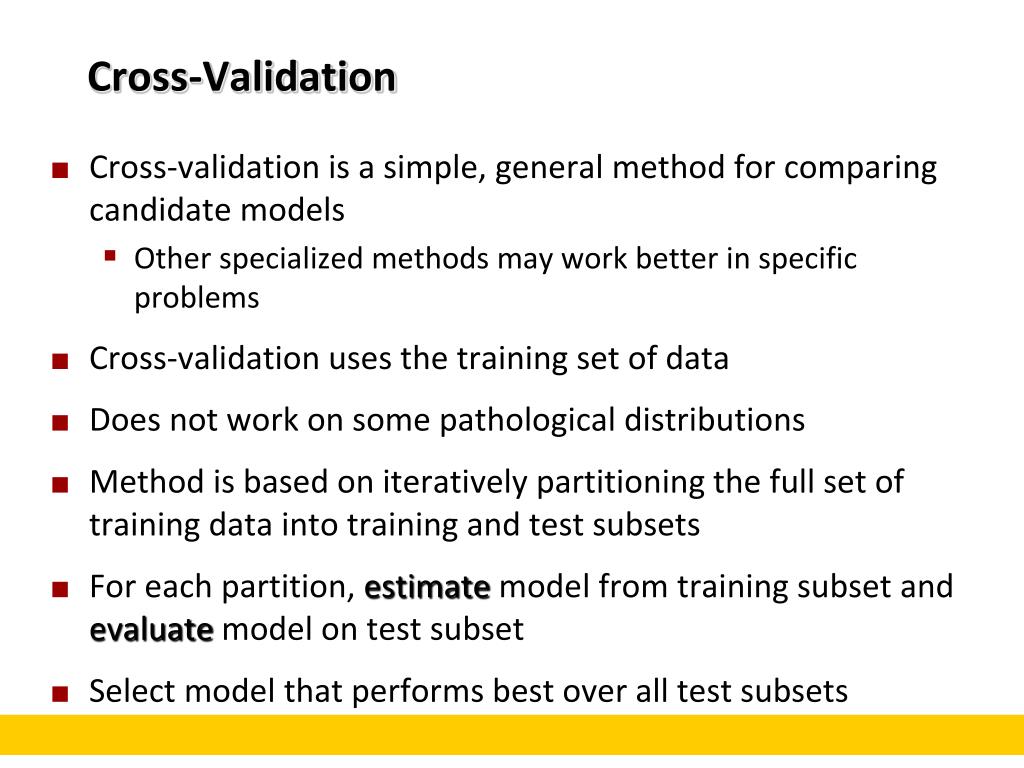 Cross-Validation

■ Cross-validation is a simple, general method for comparing candidate models
  ▪ Other specialized methods may work better in specific problems

■ Cross-validation uses the training set of data

■ Does not work on some pathological distributions

■ Method is based on iteratively partitioning the full set of training data into training and test subsets

■ For each partition, estimate model from training subset and evaluate model on test subset

■ Select model that performs best over all test subsets